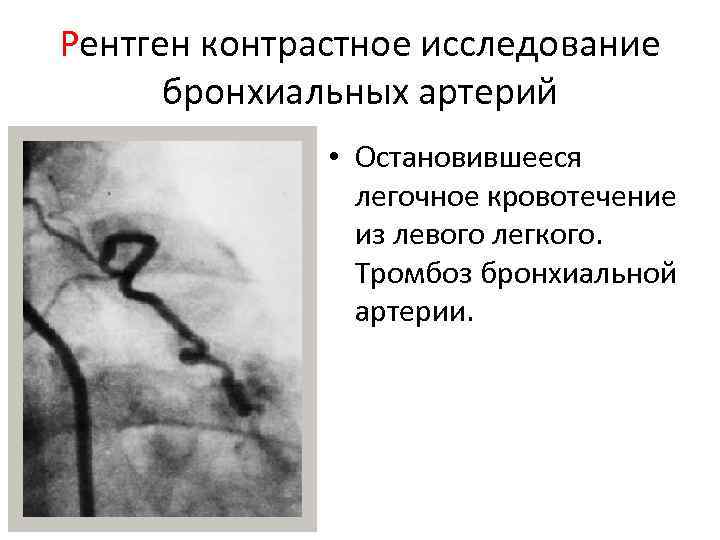 Рентген контрастное исследование бронхиальных артерий

• Остановившееся легочное кровотечение из левого легкого. Тромбоз бронхиальной артерии.